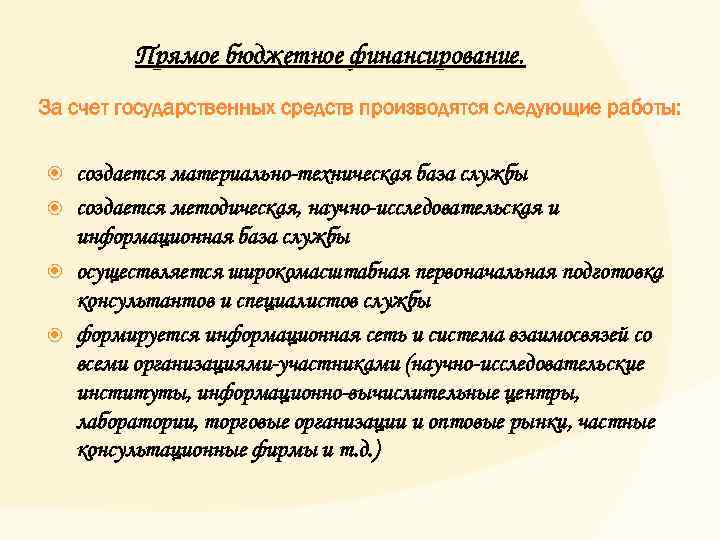 Прямое бюджетное финансирование.

За счет государственных средств производятся следующие работы:

создается материально-техническая база службы

создается методическая, научно-исследовательская и информационная база службы

осуществляется широкомасштабная первоначальная подготовка консультантов и специалистов службы

формируется информационная сеть и система взаимосвязей со всеми организациями-участниками (научно-исследовательские институты, информационно-вычислительные центры, лаборатории, торговые организации и оптовые рынки, частные консультационные фирмы и т.д.)